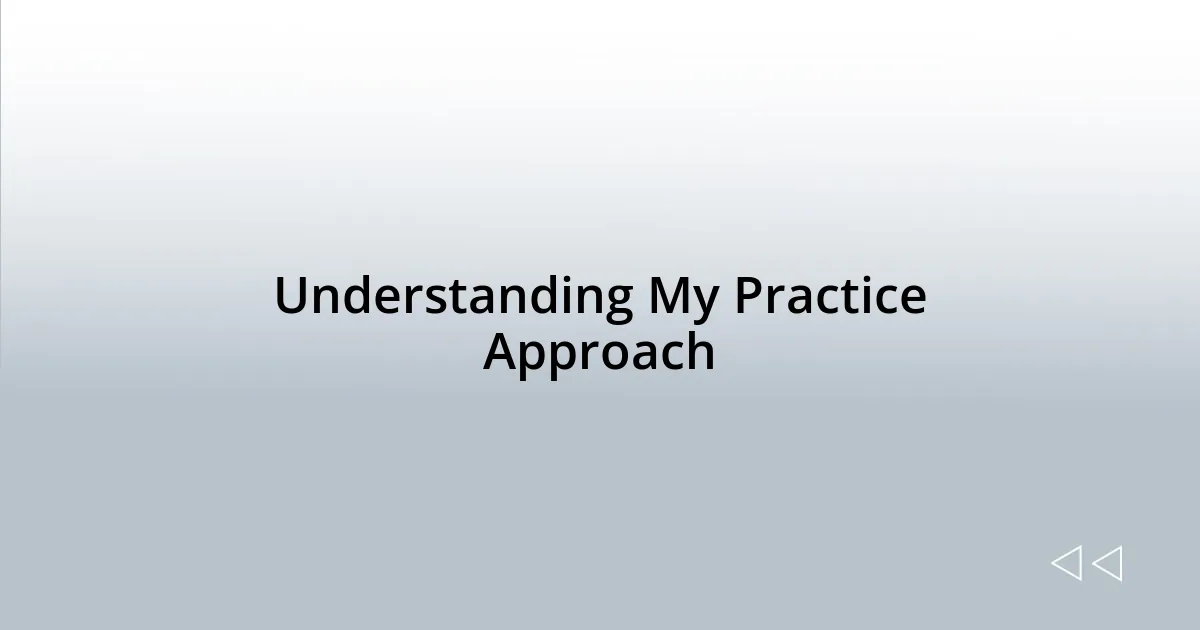 Understanding My Practice Approach